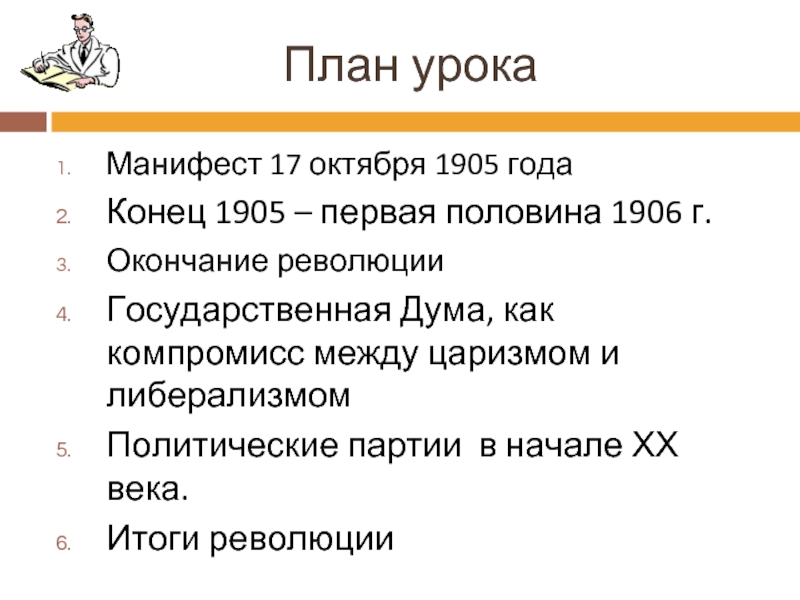 План урока

1. Манифест 17 октября 1905 года
2. Конец 1905 – первая половина 1906 г.
3. Окончание революции
4. Государственная Дума, как компромисс между царизмом и либерализмом
5. Политические партии в начале XX века.
6. Итоги революции